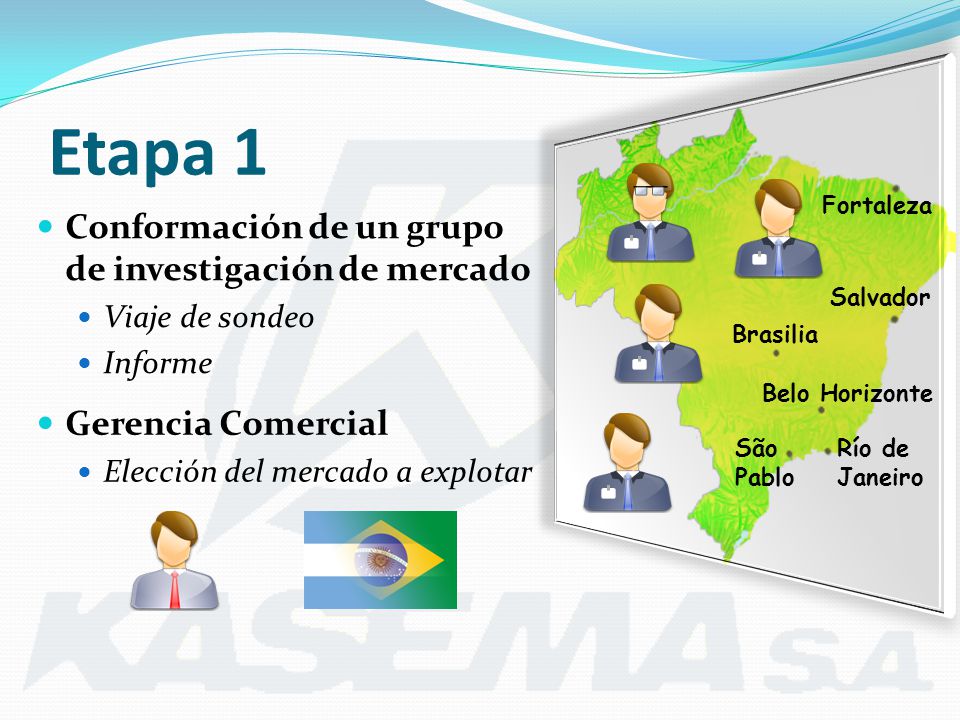 Etapa 1

Conformación de un grupo de investigación de mercado
Viaje de sondeo
Informe

Gerencia Comercial
Elección del mercado a explotar

Fortaleza
Salvador
Brasilia
Belo Horizonte
São Pablo
Río de Janeiro

KASEMA S.A